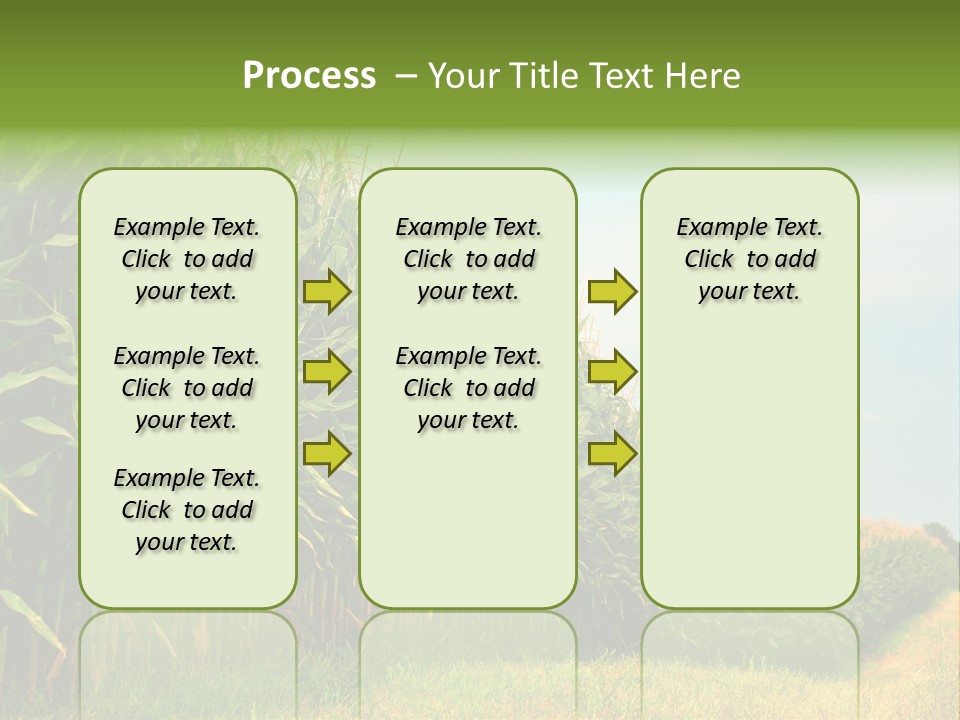 Process – Your Title Text Here

Example Text. Click to add your text.

Example Text. Click to add your text.

Example Text. Click to add your text.

Example Text. Click to add your text.

Example Text. Click to add your text.

Example Text. Click to add your text.